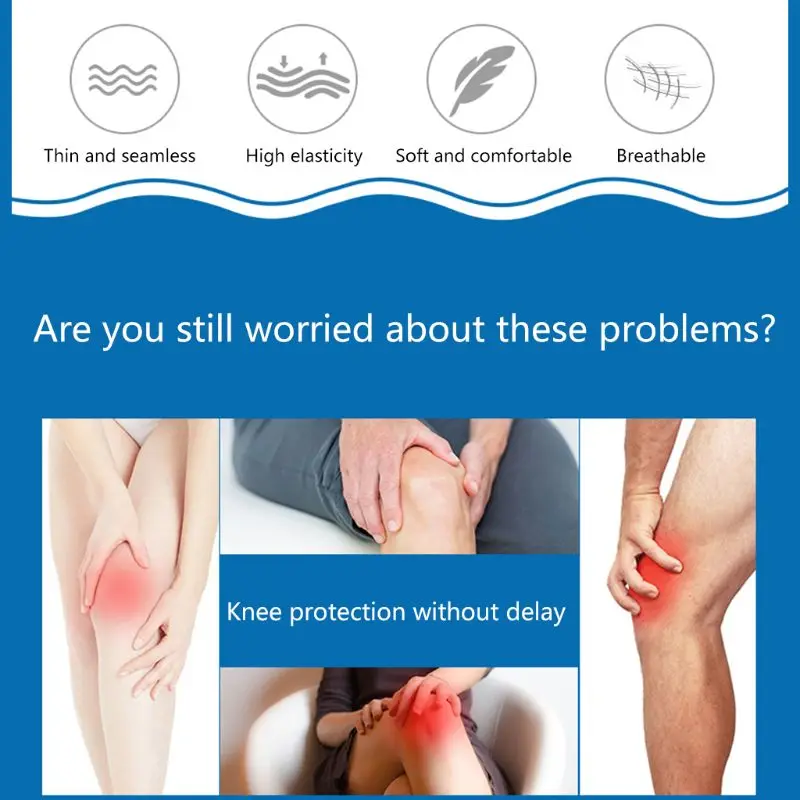 Thin and seamless

High elasticity

Soft and comfortable

Breathable

Are you still worried about these problems?

Knee protection without delay